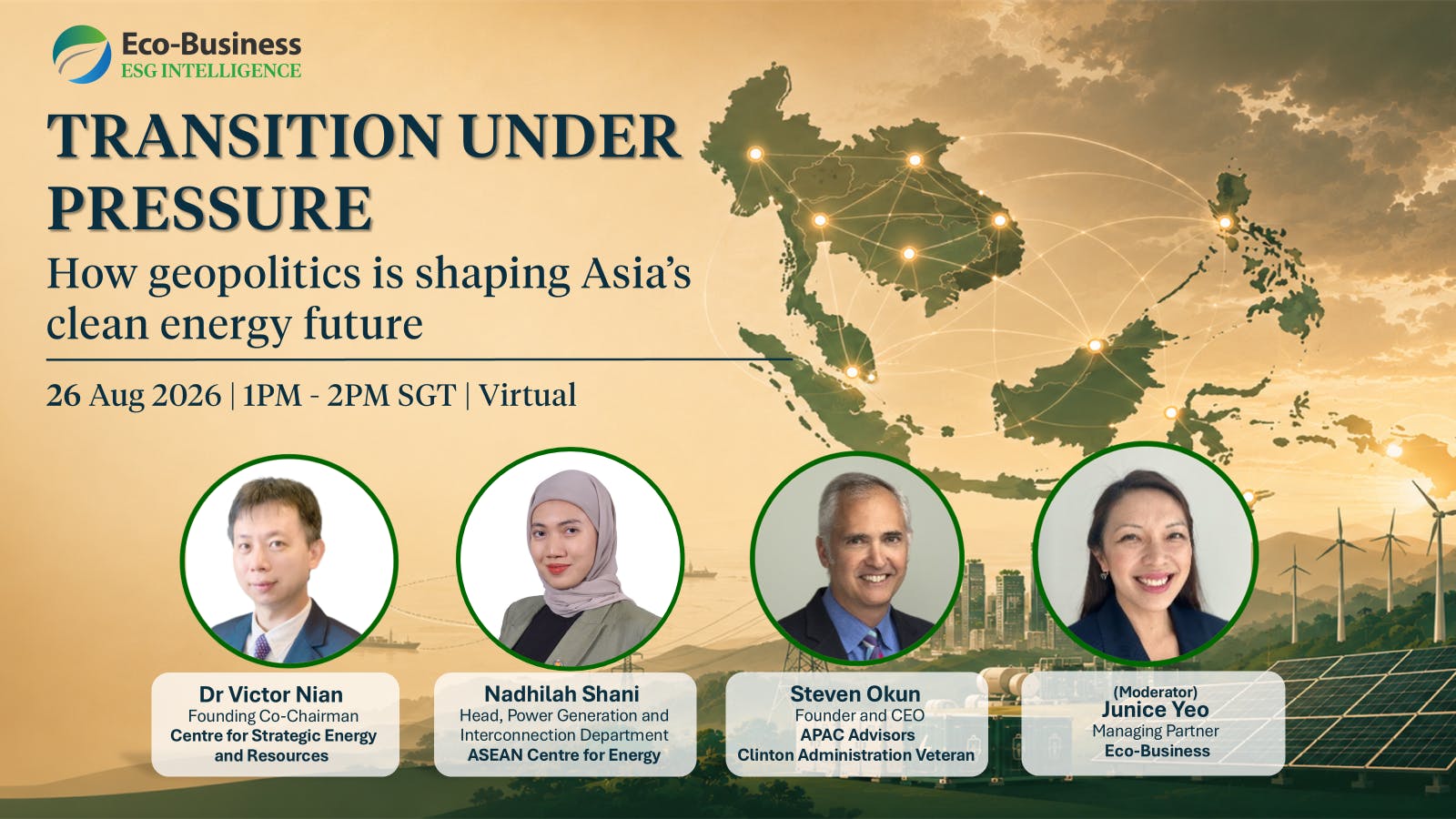 Eco-Business
ESG INTELLIGENCE

TRANSITION UNDER PRESSURE

How geopolitics is shaping Asia's clean energy future

26 Aug 2026 | 1PM - 2PM SGT | Virtual

Dr Victor Nian
Founding Co-Chairman
Centre for Strategic Energy and Resources

Nadhilah Shani
Head, Power Generation and Interconnection Department
ASEAN Centre for Energy

Steven Okun
Founder and CEO
APAC Advisors
Clinton Administration Veteran

(Moderator)
Junice Yeo
Managing Partner
Eco-Business